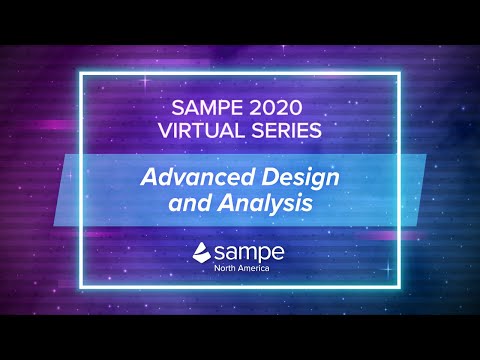 SAMPE 2020
VIRTUAL SERIES

Advanced Design and Analysis

sampe
North America